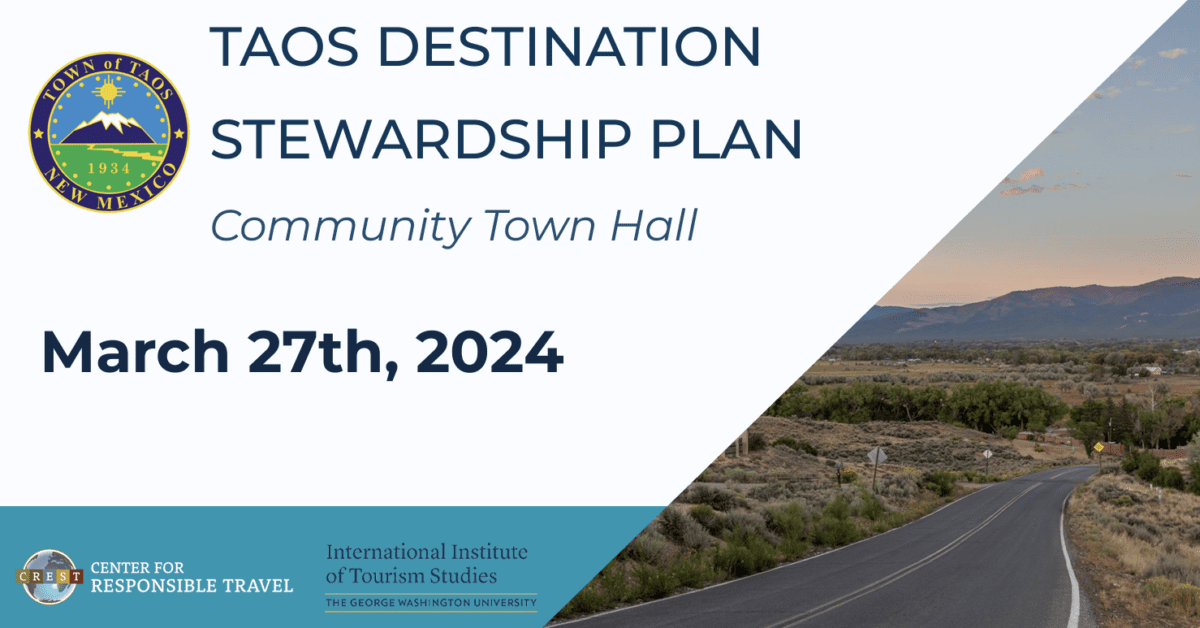 TOWN of TAOS
1934
NEW MEXICO

TAOS DESTINATION STEWARDSHIP PLAN

Community Town Hall

March 27th, 2024

CREST
CENTER FOR RESPONSIBLE TRAVEL

International Institute of Tourism Studies
THE GEORGE WASHINGTON UNIVERSITY